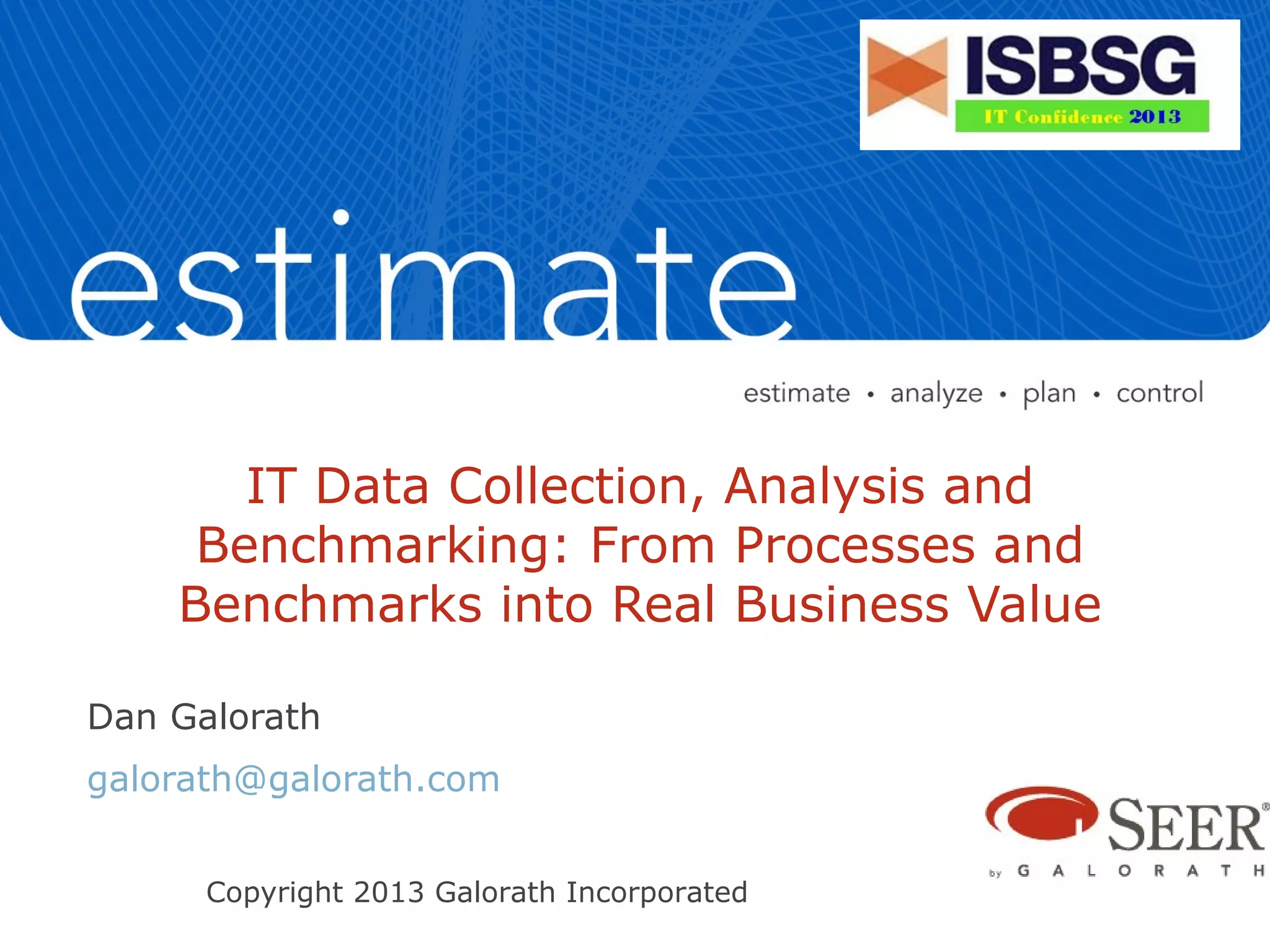 ISBSG
IT Confidence 2013

estimate

estimate • analyze • plan • control

IT Data Collection, Analysis and Benchmarking: From Processes and Benchmarks into Real Business Value

Dan Galorath

galorath@galorath.com

SEER®
by GALORATH

Copyright 2013 Galorath Incorporated